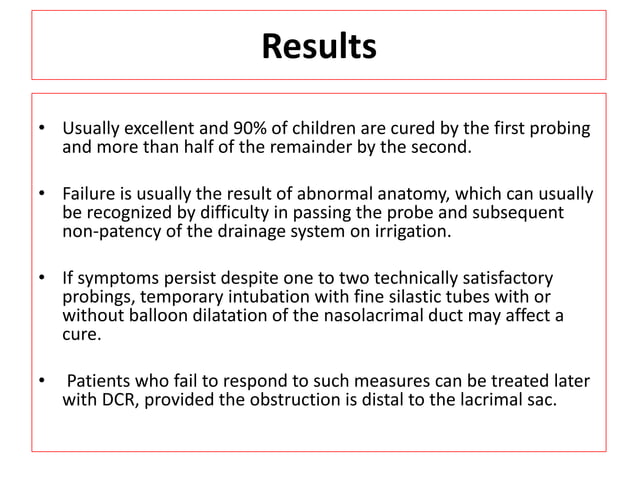 Results

• Usually excellent and 90% of children are cured by the first probing and more than half of the remainder by the second.

• Failure is usually the result of abnormal anatomy, which can usually be recognized by difficulty in passing the probe and subsequent non-patency of the drainage system on irrigation.

• If symptoms persist despite one to two technically satisfactory probings, temporary intubation with fine silastic tubes with or without balloon dilatation of the nasolacrimal duct may affect a cure.

• Patients who fail to respond to such measures can be treated later with DCR, provided the obstruction is distal to the lacrimal sac.